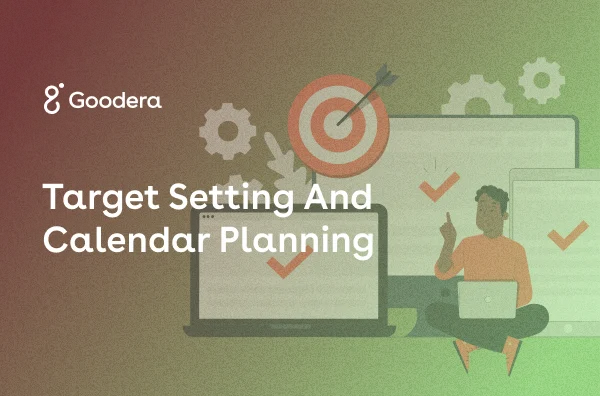 Goodera

Target Setting And Calendar Planning